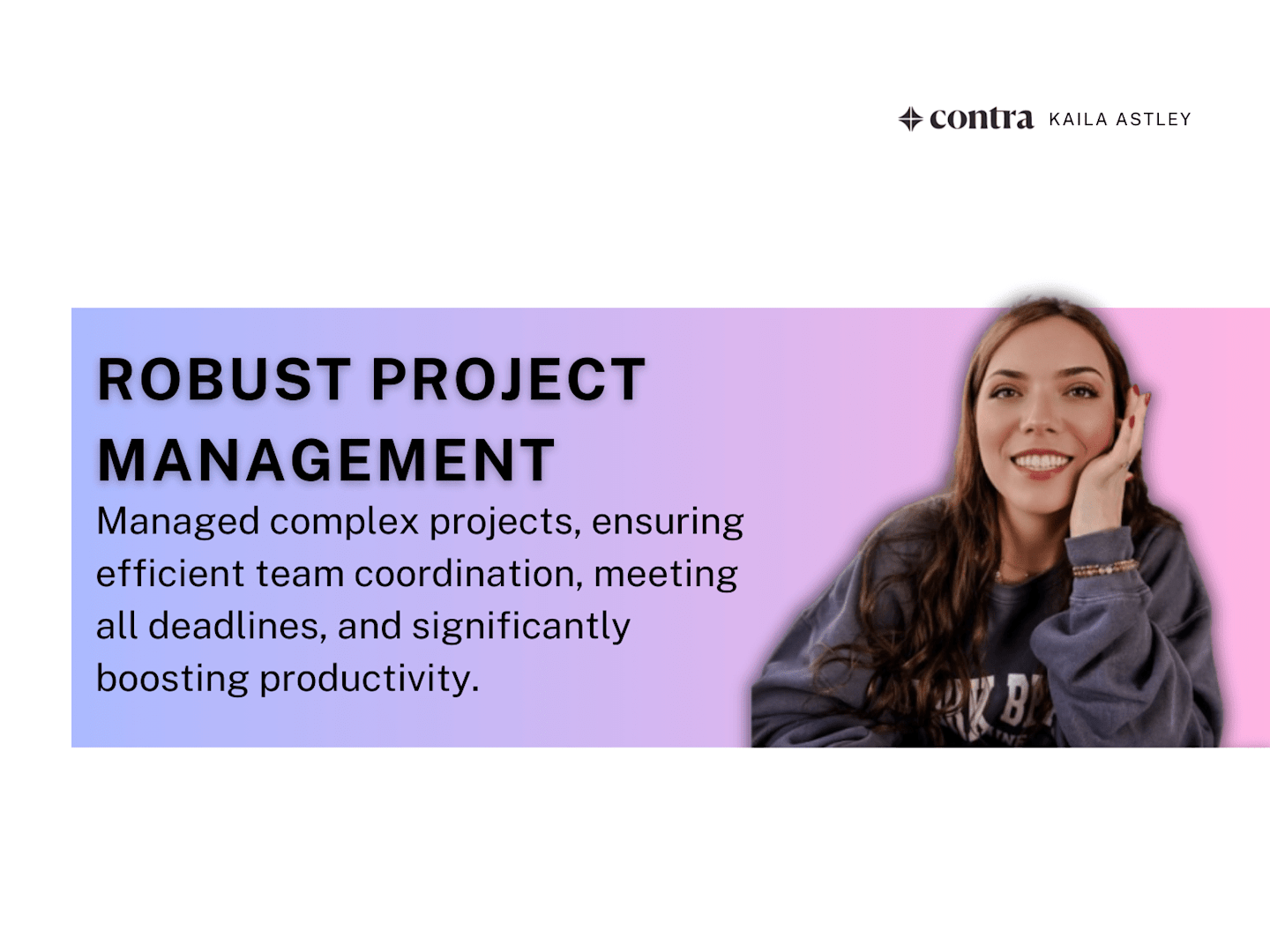 contra KAILA ASTLEY

ROBUST PROJECT MANAGEMENT

Managed complex projects, ensuring efficient team coordination, meeting all deadlines, and significantly boosting productivity.